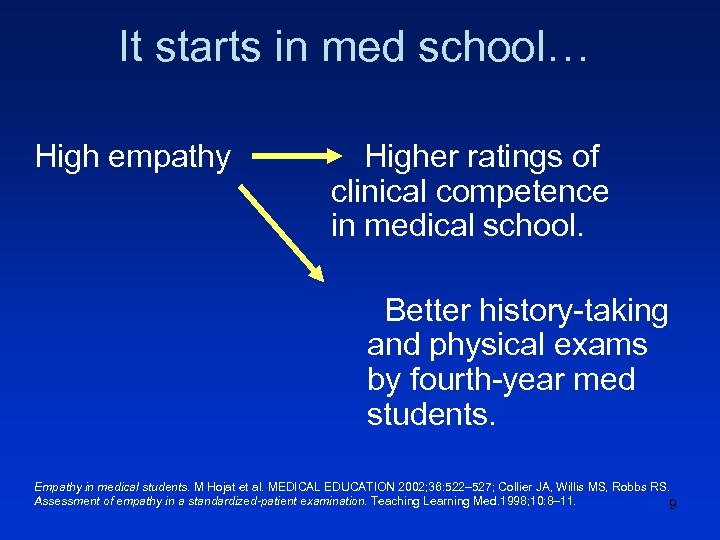 It starts in med school…

High empathy

Higher ratings of clinical competence in medical school.

Better history-taking and physical exams by fourth-year med students.

Empathy in medical students. M Hojat et al. MEDICAL EDUCATION 2002;36:522–527; Collier JA, Willis MS, Robbs RS. Assessment of empathy in a standardized-patient examination. Teaching Learning Med.1998;10:8–11.

9